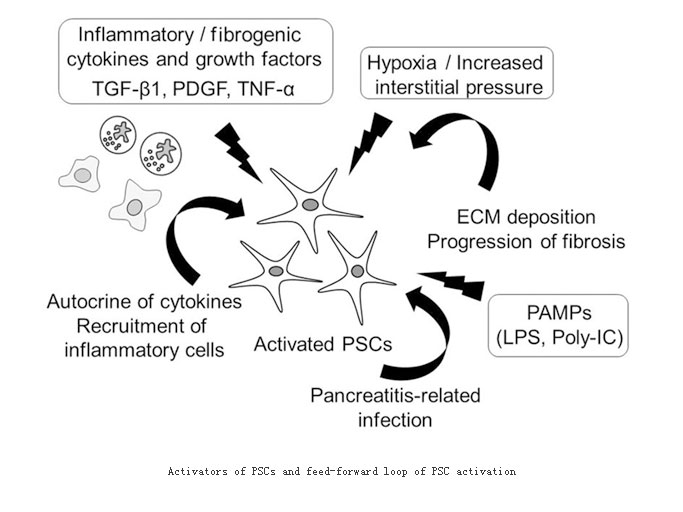 Inflammatory / fibrogenic cytokines and growth factors
TGF-β1, PDGF, TNF-α

Hypoxia / Increased interstitial pressure

ECM deposition
Progression of fibrosis

Autocrine of cytokines
Recruitment of inflammatory cells

Activated PSCs

PAMPs
(LPS, Poly-IC)

Pancreatitis-related infection

Activators of PSCs and feed-forward loop of PSC activation